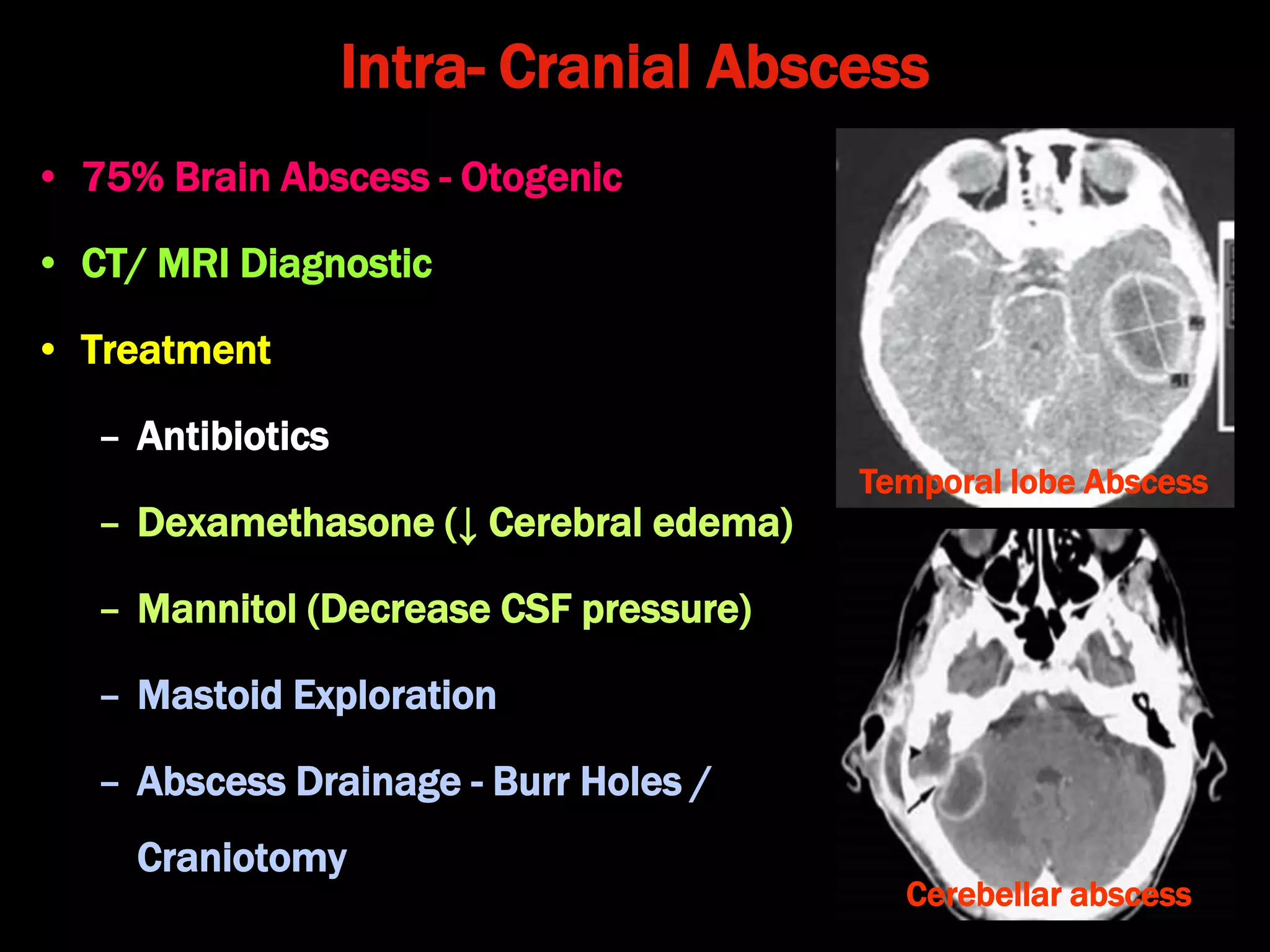 Intra- Cranial Abscess

• 75% Brain Abscess - Otogenic

• CT/ MRI Diagnostic

• Treatment

– Antibiotics

– Dexamethasone (↓ Cerebral edema)

– Mannitol (Decrease CSF pressure)

– Mastoid Exploration

– Abscess Drainage - Burr Holes / Craniotomy

Temporal lobe Abscess

Cerebellar abscess